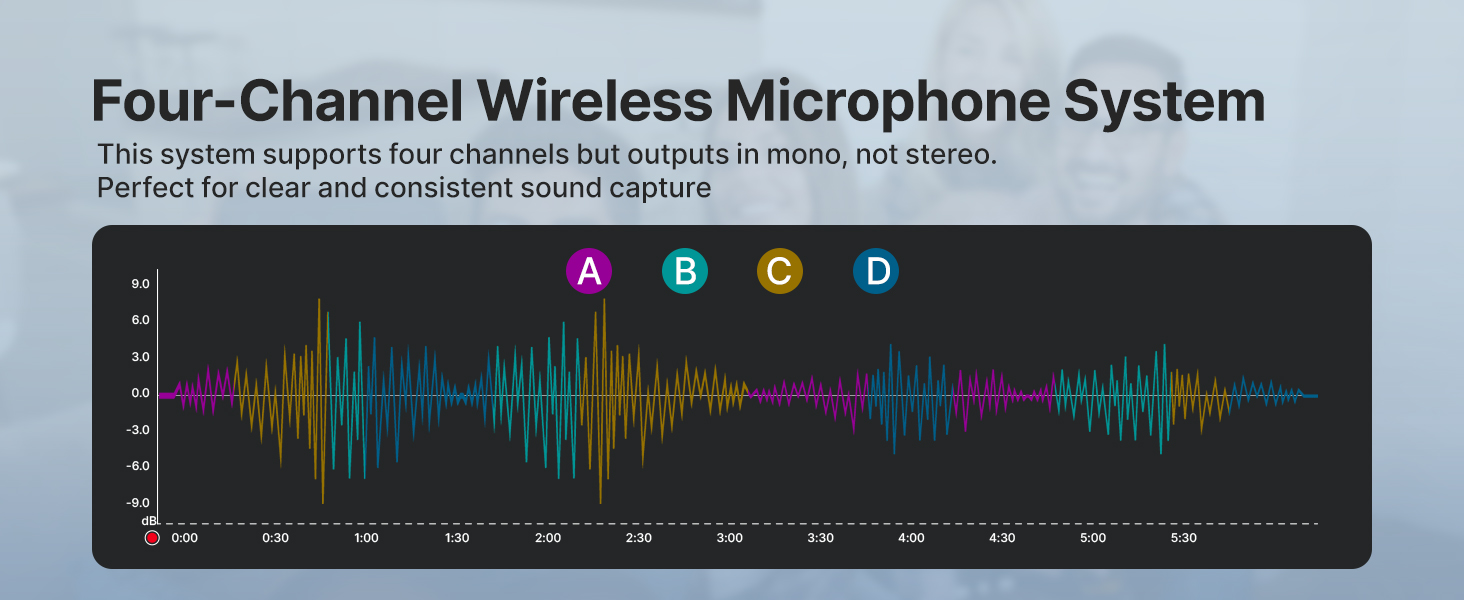 Four-Channel Wireless Microphone System

This system supports four channels but outputs in mono, not stereo. Perfect for clear and consistent sound capture

A B C D

9.0
6.0
3.0
0.0
-3.0
-6.0
-9.0
dB

0:00 0:30 1:00 1:30 2:00 2:30 3:00 3:30 4:00 4:30 5:00 5:30